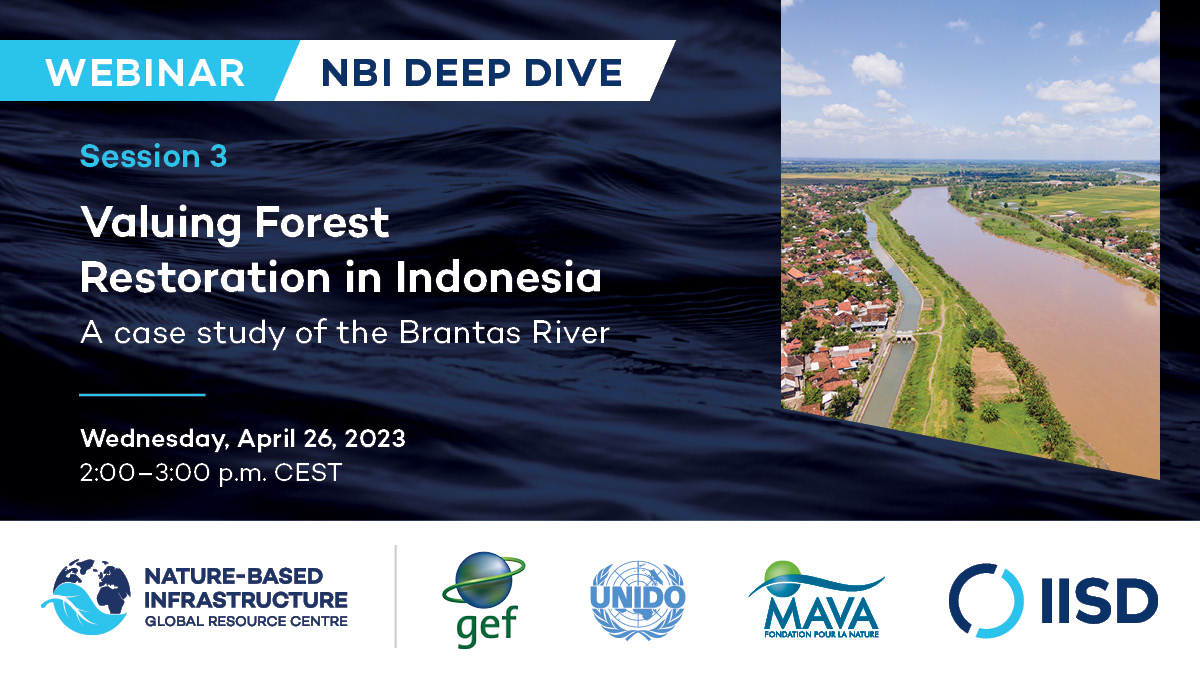 WEBINAR NBI DEEP DIVE

Session 3

Valuing Forest Restoration in Indonesia

A case study of the Brantas River

Wednesday, April 26, 2023
2:00–3:00 p.m. CEST

NATURE-BASED INFRASTRUCTURE
GLOBAL RESOURCE CENTRE

gef

UNIDO

MAVA
FONDATION POUR LA NATURE

IISD